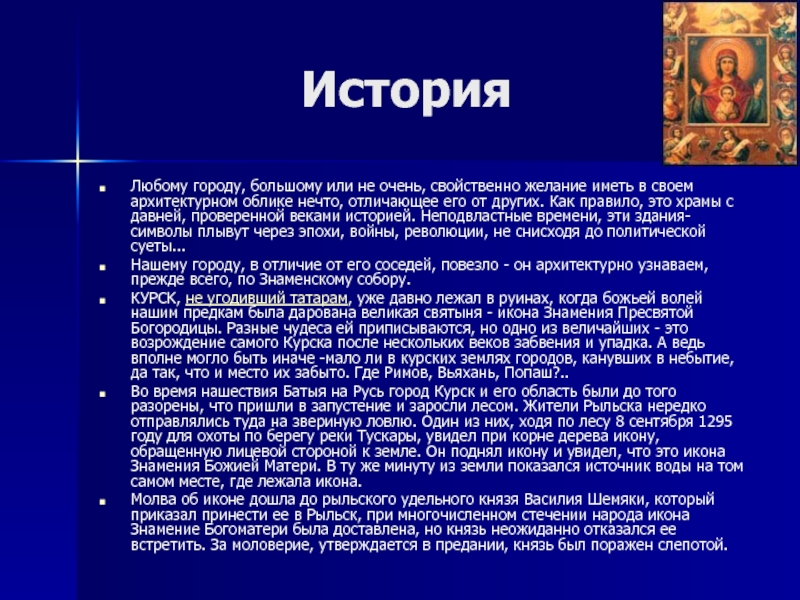 История

Любому городу, большому или не очень, свойственно желание иметь в своем архитектурном облике нечто, отличающее его от других. Как правило, это храмы с давней, проверенной веками историей. Неподвластные времени, эти здания-символы плывут через эпохи, войны, революции, не снисходя до политической суеты...

Нашему городу, в отличие от его соседей, повезло - он архитектурно узнаваем, прежде всего, по Знаменскому собору.

КУРСК, не угодивший татарам, уже давно лежал в руинах, когда божьей волей нашим предкам была дарована великая святыня - икона Знамения Пресвятой Богородицы. Разные чудеса ей приписываются, но одно из величайших - это возрождение самого Курска после нескольких веков забвения и упадка. А ведь вполне могло быть иначе -мало ли в курских землях городов, канувших в небытие, да так, что и место их забыто. Где Римов, Вьяхань, Попаш?..

Во время нашествия Батыя на Русь город Курск и его область были до того разорены, что пришли в запустение и заросли лесом. Жители Рыльска нередко отправлялись туда на звериную ловлю. Один из них, ходя по лесу 8 сентября 1295 году для охоты по берегу реки Тускары, увидел при корне дерева икону, обращенную лицевой стороной к земле. Он поднял икону и увидел, что это икона Знамения Божией Матери. В ту же минуту из земли показался источник воды на том самом месте, где лежала икона.

Молва об иконе дошла до рыльского удельного князя Василия Шемяки, который приказал принести ее в Рыльск, при многочисленном стечении народа икона Знамение Богоматери была доставлена, но князь неожиданно отказался ее встретить. За моловерие, утверждается в предании, князь был поражен слепотой.